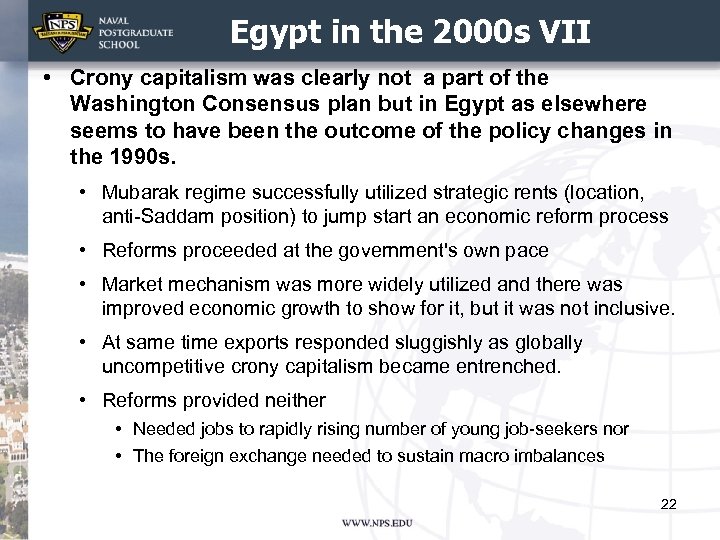 NPS NAVAL POSTGRADUATE SCHOOL

Egypt in the 2000s VII

• Crony capitalism was clearly not a part of the Washington Consensus plan but in Egypt as elsewhere seems to have been the outcome of the policy changes in the 1990s.

• Mubarak regime successfully utilized strategic rents (location, anti-Saddam position) to jump start an economic reform process

• Reforms proceeded at the government's own pace

• Market mechanism was more widely utilized and there was improved economic growth to show for it, but it was not inclusive.

• At same time exports responded sluggishly as globally uncompetitive crony capitalism became entrenched.

• Reforms provided neither

• Needed jobs to rapidly rising number of young job-seekers nor

• The foreign exchange needed to sustain macro imbalances

22

WWW.NPS.EDU